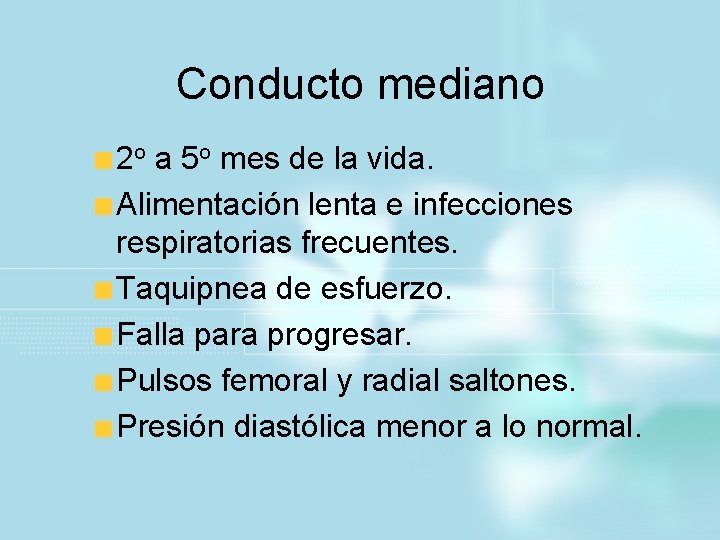 Conducto mediano

2º a 5º mes de la vida.

Alimentación lenta e infecciones respiratorias frecuentes.

Taquipnea de esfuerzo.

Falla para progresar.

Pulsos femoral y radial saltones.

Presión diastólica menor a lo normal.